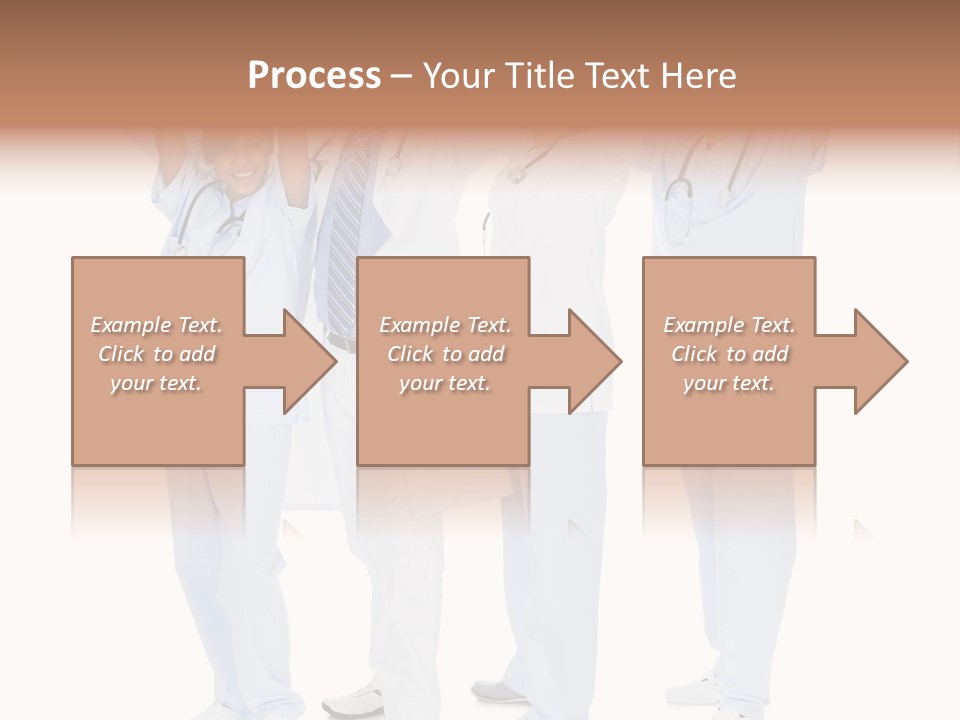 Process – Your Title Text Here

Example Text. Click to add your text.

Example Text. Click to add your text.

Example Text. Click to add your text.